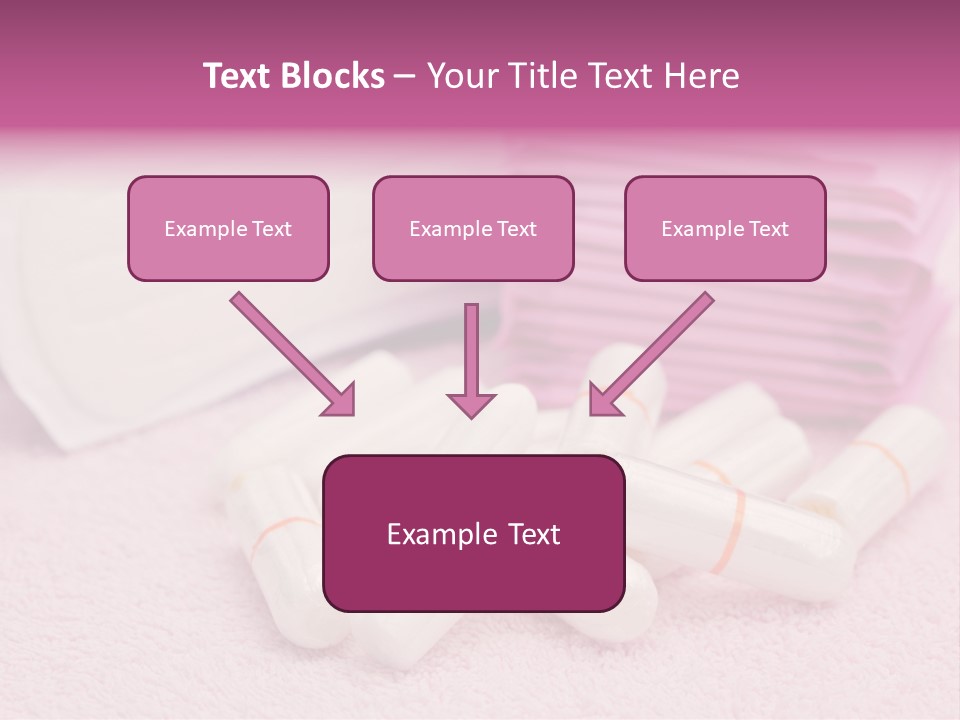 Text Blocks – Your Title Text Here

Example Text

Example Text

Example Text

Example Text